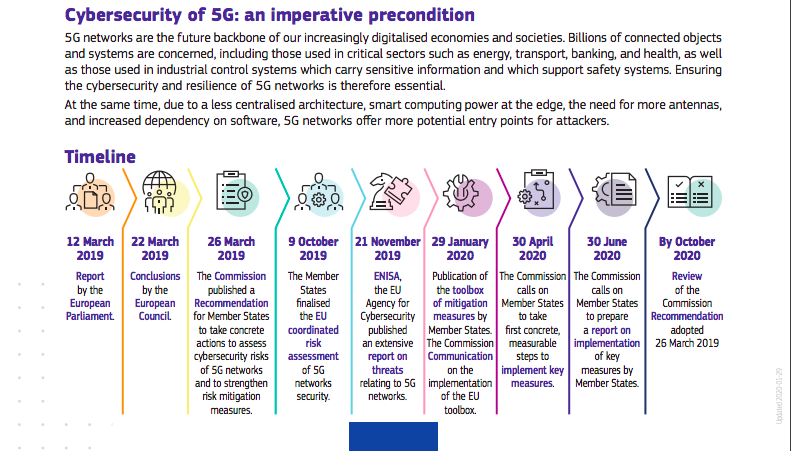 Cybersecurity of 5G: an imperative precondition

5G networks are the future backbone of our increasingly digitalised economies and societies. Billions of connected objects and systems are concerned, including those used in critical sectors such as energy, transport, banking, and health, as well as those used in industrial control systems which carry sensitive information and which support safety systems. Ensuring the cybersecurity and resilience of 5G networks is therefore essential.

At the same time, due to a less centralised architecture, smart computing power at the edge, the need for more antennas, and increased dependency on software, 5G networks offer more potential entry points for attackers.

Timeline

12 March 2019
Report by the European Parliament.

22 March 2019
Conclusions by the European Council.

26 March 2019
The Commission published a Recommendation for Member States to take concrete actions to assess cybersecurity risks of 5G networks and to strengthen risk mitigation measures.

9 October 2019
The Member States finalised the EU coordinated risk assessment of 5G networks security.

21 November 2019
ENISA, the EU Agency for Cybersecurity published an extensive report on threats relating to 5G networks.

29 January 2020
Publication of the toolbox of mitigation measures by Member States. The Commission Communication on the implementation of the EU toolbox.

30 April 2020
The Commission calls on Member States to take first concrete, measurable steps to implement key measures.

30 June 2020
The Commission calls on Member States to prepare a report on implementation of key measures by Member States.

By October 2020
Review of the Commission Recommendation adopted 26 March 2019

Updated 2020-01-29